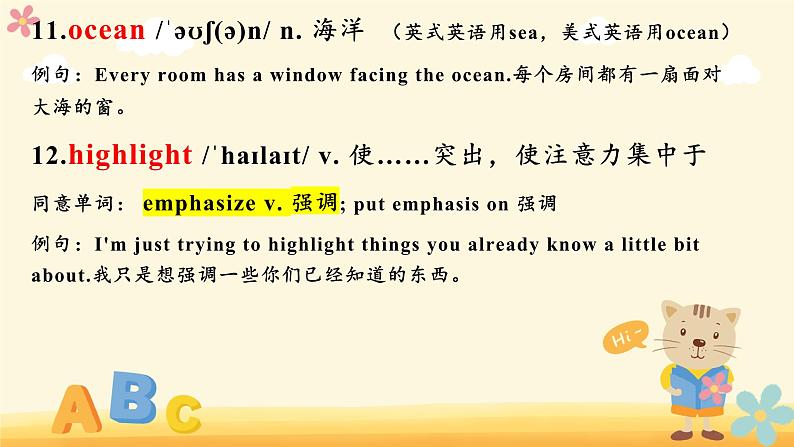 11.ocean /ˈəʊʃ(ə)n/ n. 海洋 （英式英语用sea，美式英语用ocean）

例句：Every room has a window facing the ocean.每个房间都有一扇面对大海的窗。

12.highlight /ˈhaɪlaɪt/ v. 使……突出，使注意力集中于

同意单词： emphasize v. 强调; put emphasis on 强调

例句：I'm just trying to highlight things you already know a little bit about.我只是想强调一些你们已经知道的东西。

Hi~

ABC